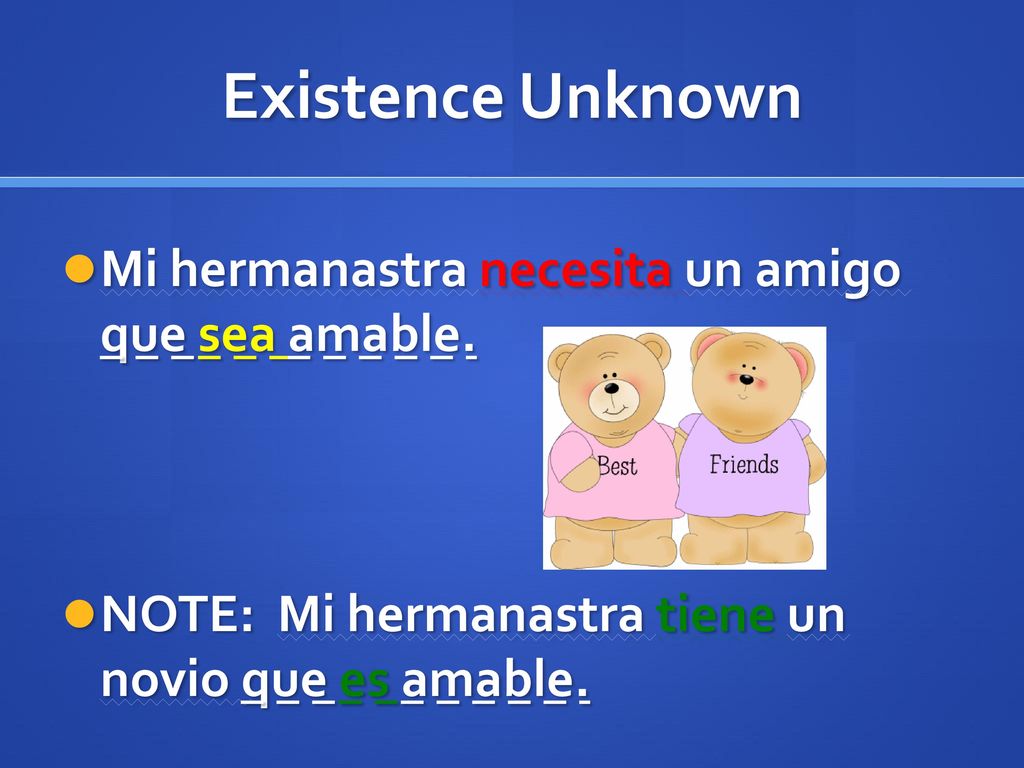 Existence Unknown

Mi hermanastra necesita un amigo que sea amable.

Best Friends

NOTE: Mi hermanastra tiene un novio que es amable.